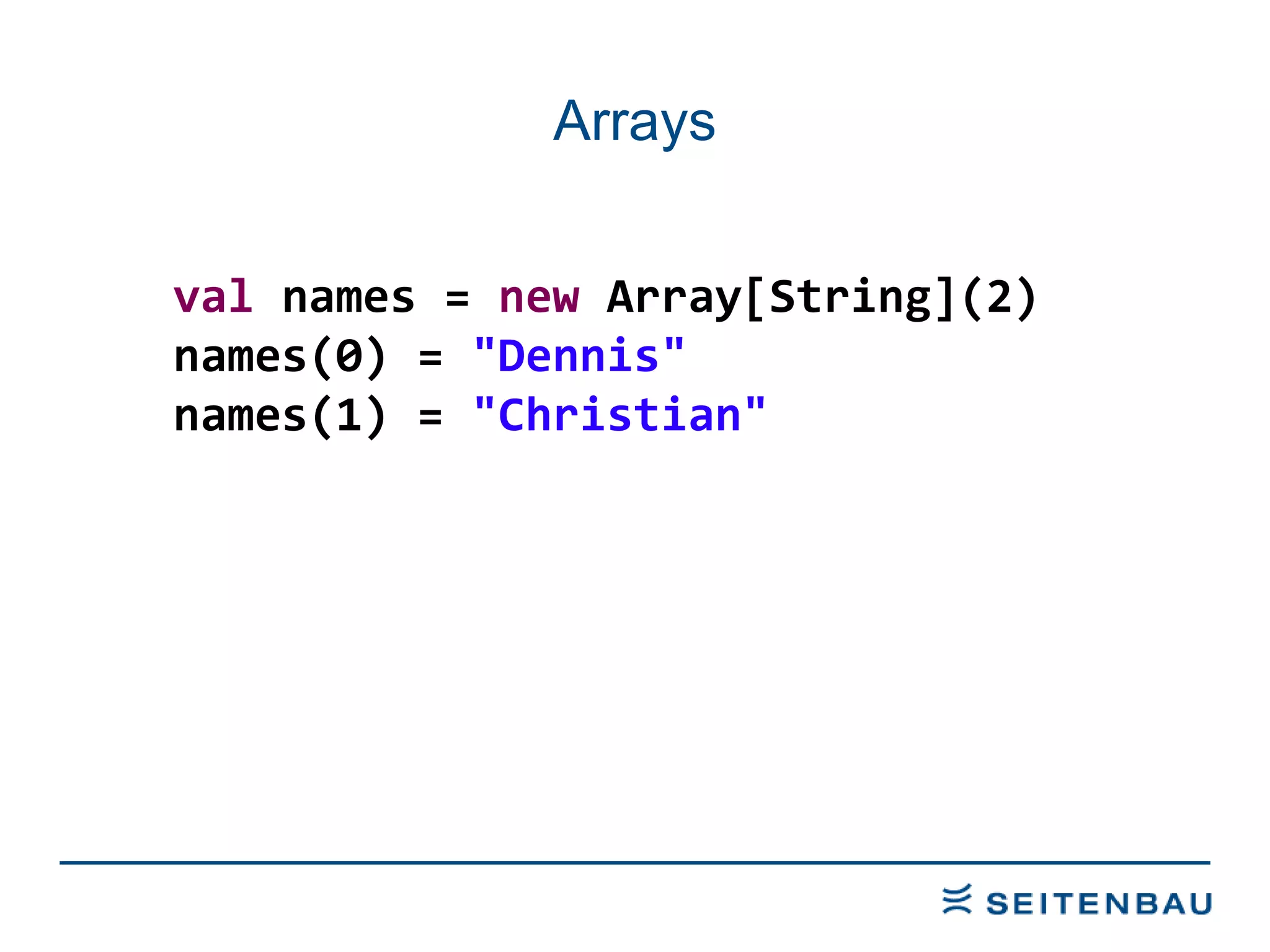 Arrays

val names = new Array[String](2)
names(0) = "Dennis"
names(1) = "Christian"

SEITENBAU